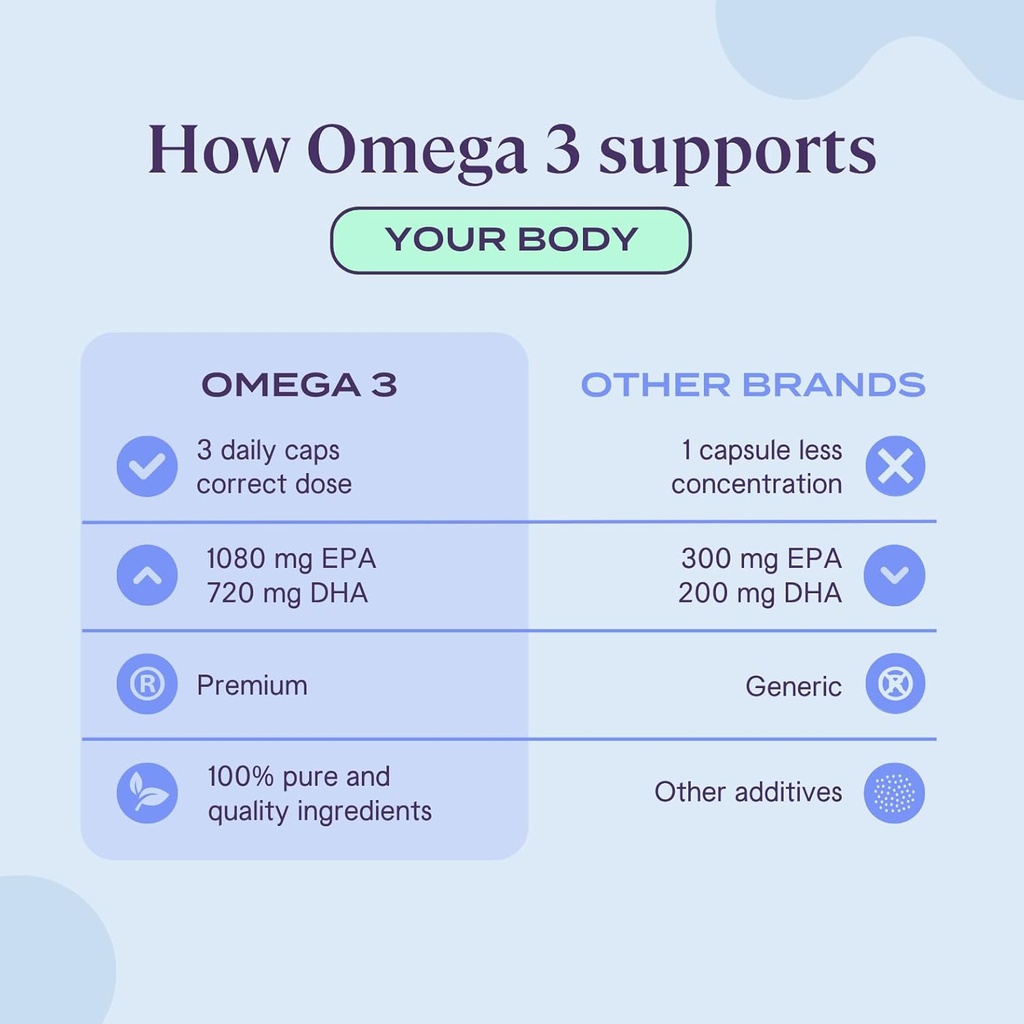 How Omega 3 supports

YOUR BODY

| OMEGA 3 | OTHER BRANDS |
|---|---|
| 3 daily caps correct dose | 1 capsule less concentration |
| 1080 mg EPA 720 mg DHA | 300 mg EPA 200 mg DHA |
| Premium | Generic |
| 100% pure and quality ingredients | Other additives |